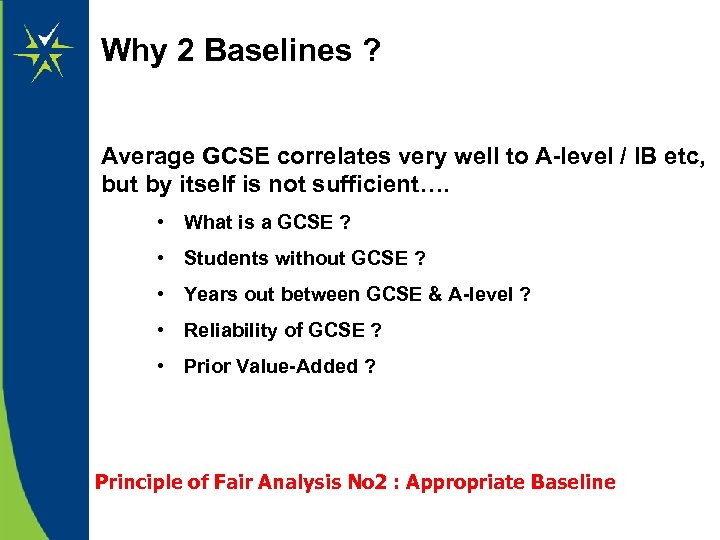 Why 2 Baselines ?

Average GCSE correlates very well to A-level / IB etc, but by itself is not sufficient….

• What is a GCSE ?
• Students without GCSE ?
• Years out between GCSE & A-level ?
• Reliability of GCSE ?
• Prior Value-Added ?

Principle of Fair Analysis No2 : Appropriate Baseline